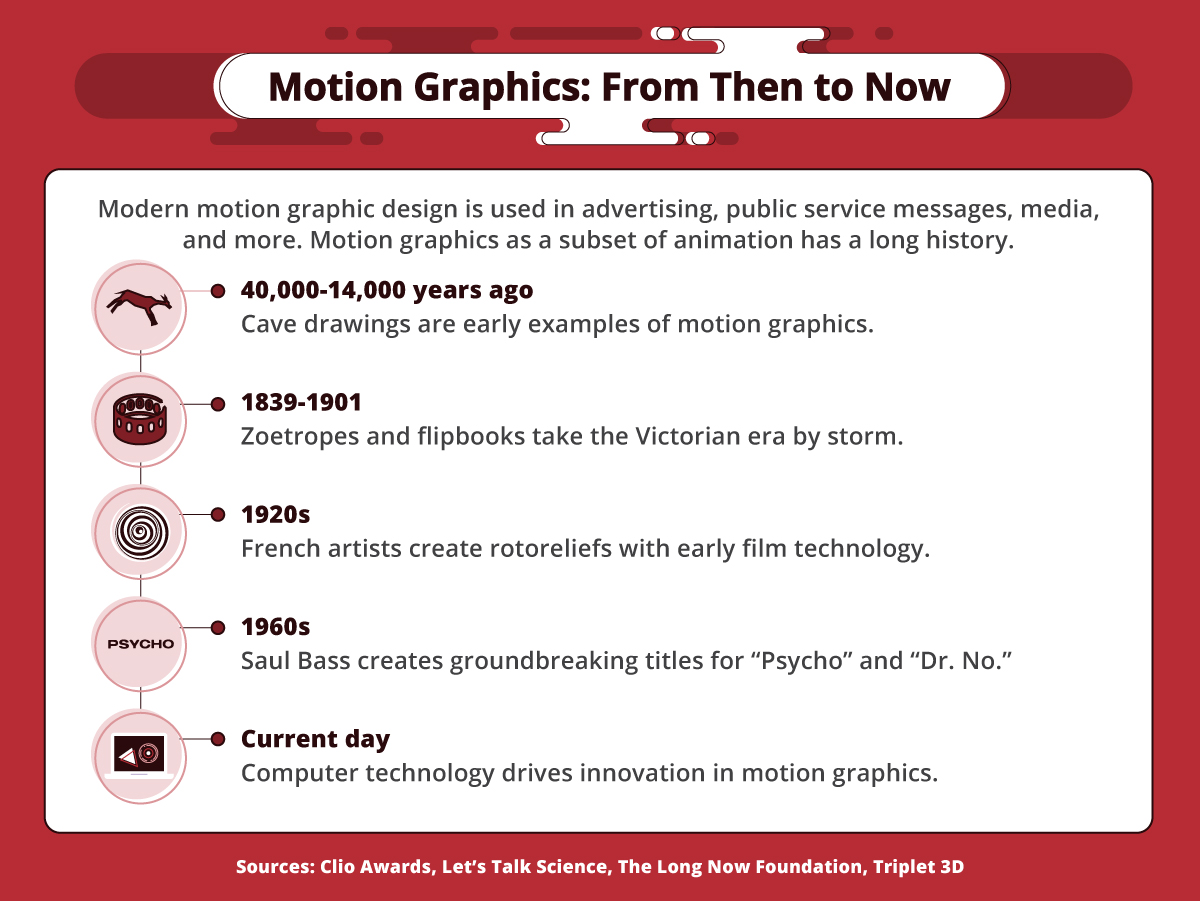 Motion Graphics: From Then to Now

Modern motion graphic design is used in advertising, public service messages, media, and more. Motion graphics as a subset of animation has a long history.

40,000-14,000 years ago
Cave drawings are early examples of motion graphics.

1839-1901
Zoetropes and flipbooks take the Victorian era by storm.

1920s
French artists create rotoreliefs with early film technology.

PSYCHO

1960s
Saul Bass creates groundbreaking titles for “Psycho” and “Dr. No.”

Current day
Computer technology drives innovation in motion graphics.

Sources: Clio Awards, Let’s Talk Science, The Long Now Foundation, Triplet 3D